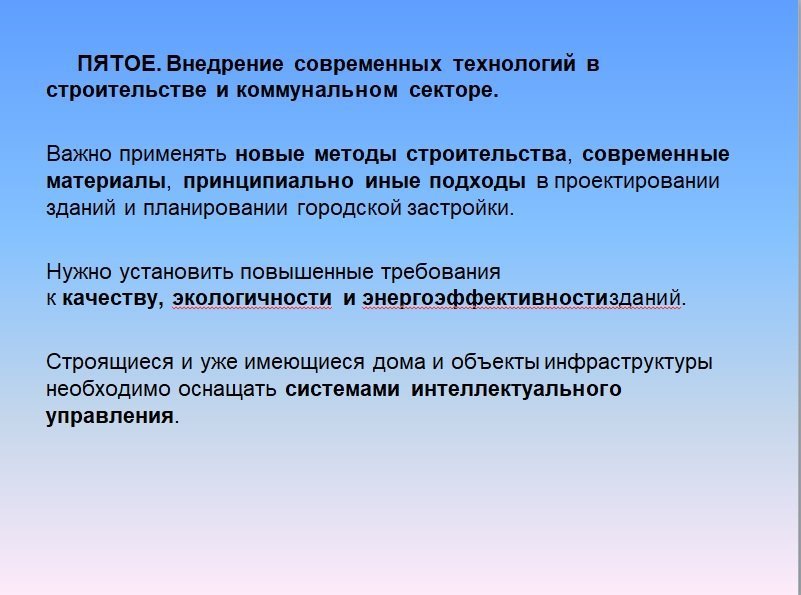 ПЯТОЕ. Внедрение современных технологий в строительстве и коммунальном секторе.

Важно применять новые методы строительства, современные материалы, принципиально иные подходы в проектировании зданий и планировании городской застройки.

Нужно установить повышенные требования к качеству, экологичности и энергоэффективностизданий.

Строящиеся и уже имеющиеся дома и объекты инфраструктуры необходимо оснащать системами интеллектуального управления.